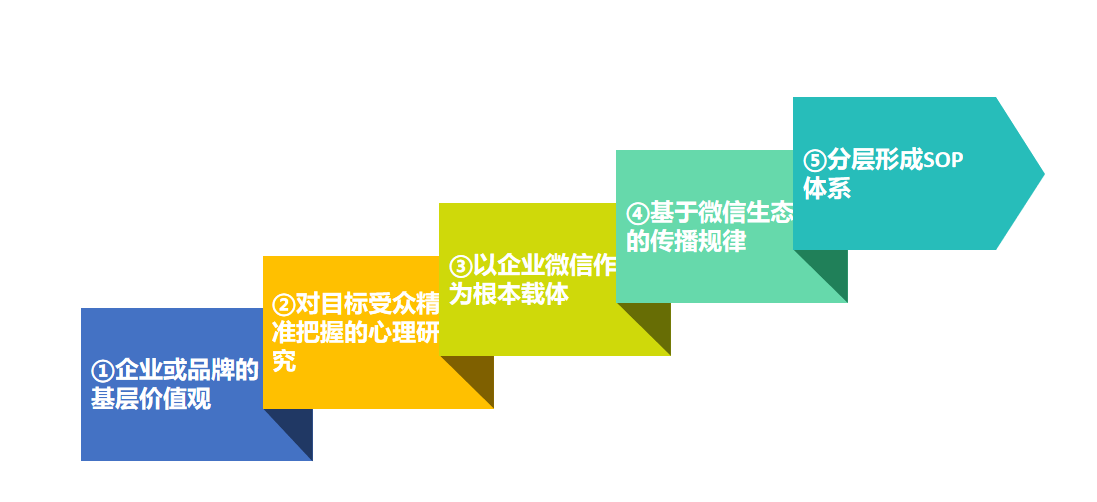 ①企业或品牌的基层价值观

②对目标受众精准把握的心理研究

③以企业微信作为根本载体

④基于微信生态的传播规律

⑤分层形成SOP体系